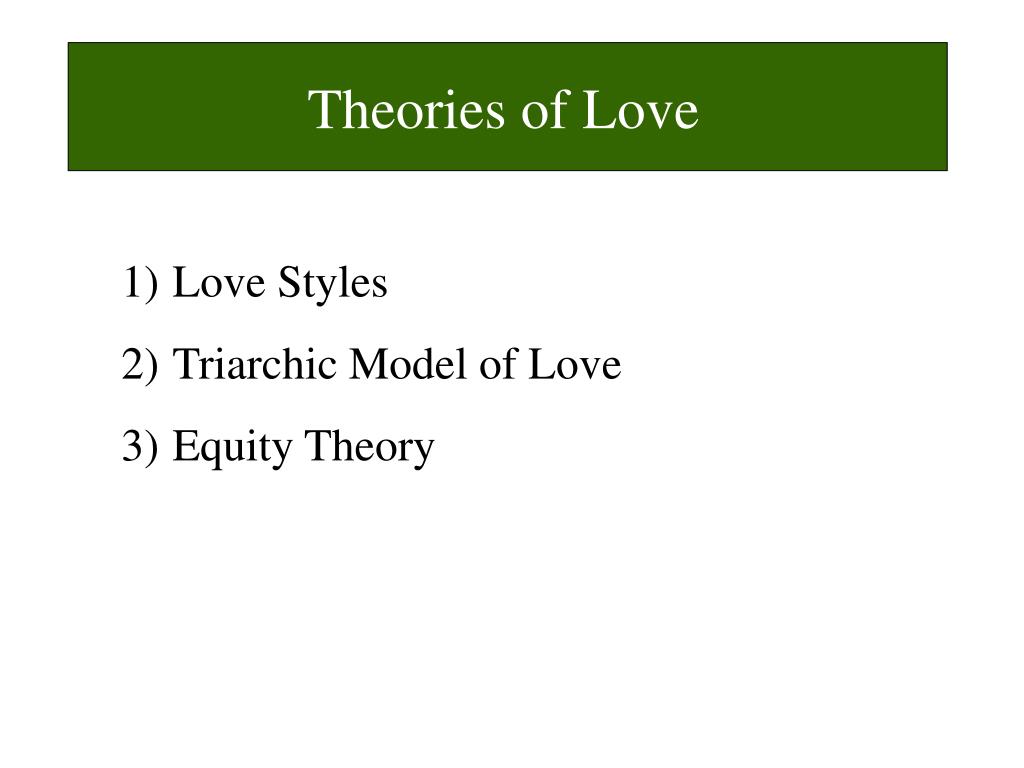 Theories of Love

1) Love Styles

2) Triarchic Model of Love

3) Equity Theory